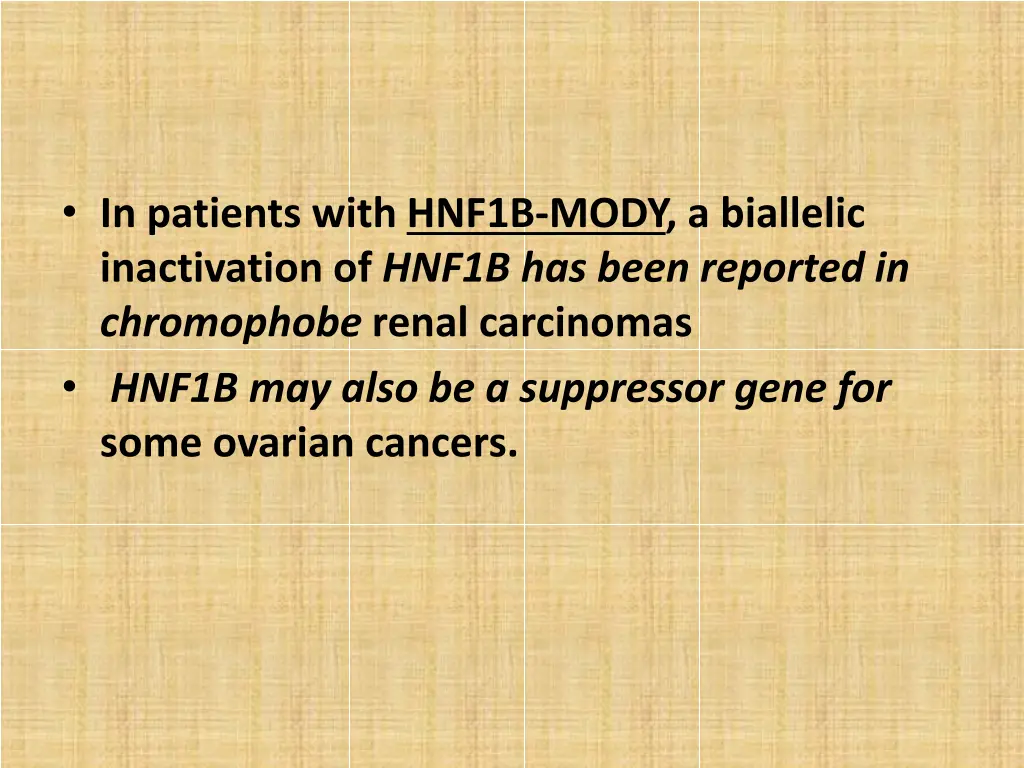 • In patients with HNF1B-MODY, a biallelic inactivation of HNF1B has been reported in chromophobe renal carcinomas

• HNF1B may also be a suppressor gene for some ovarian cancers.